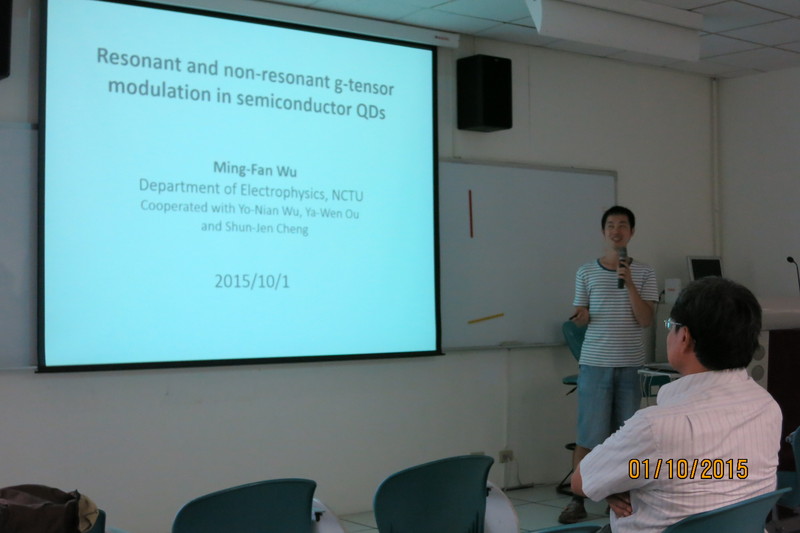 Resonant and non-resonant g-tensor modulation in semiconductor QDs

Ming-Fan Wu
Department of Electrophysics, NCTU
Cooperated with Yo-Nian Wu, Ya-Wen Ou and Shun-Jen Cheng

2015/10/1

01/10/2015